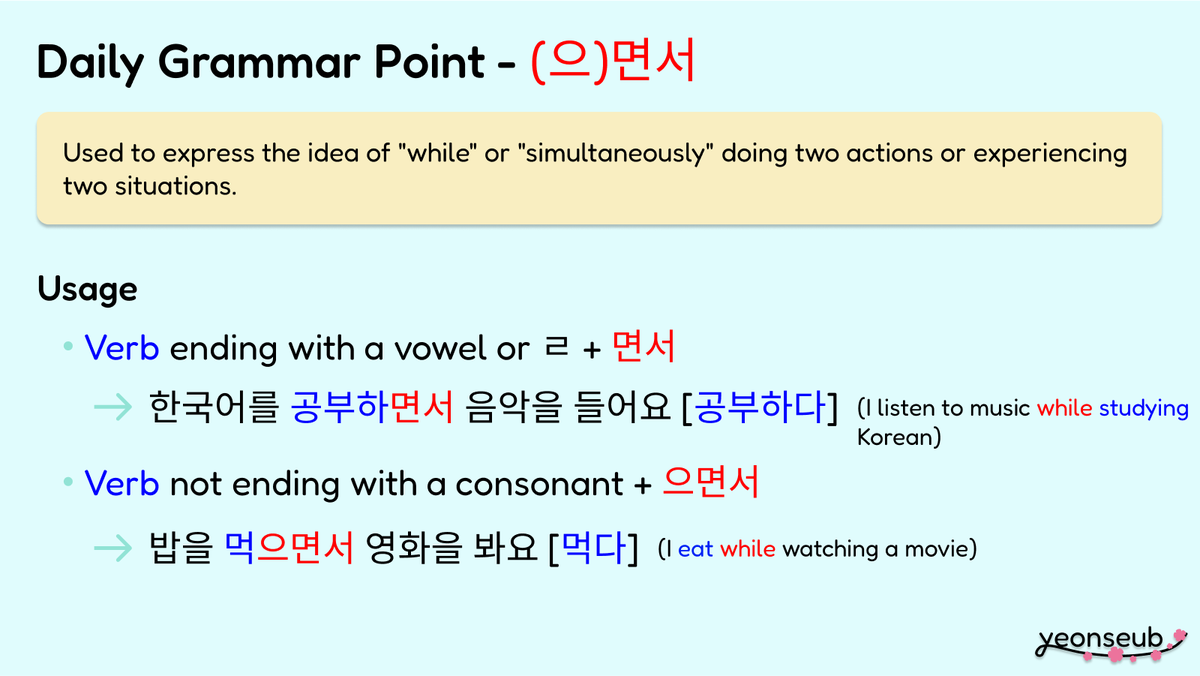 Daily Grammar Point - (으)면서

Used to express the idea of "while" or "simultaneously" doing two actions or experiencing two situations.

Usage

• Verb ending with a vowel or ㄹ + 면서

→ 한국어를 공부하면서 음악을 들어요 [공부하다] (I listen to music while studying Korean)

• Verb not ending with a consonant + 으면서

→ 밥을 먹으면서 영화을 봐요 [먹다] (I eat while watching a movie)

yeonseub